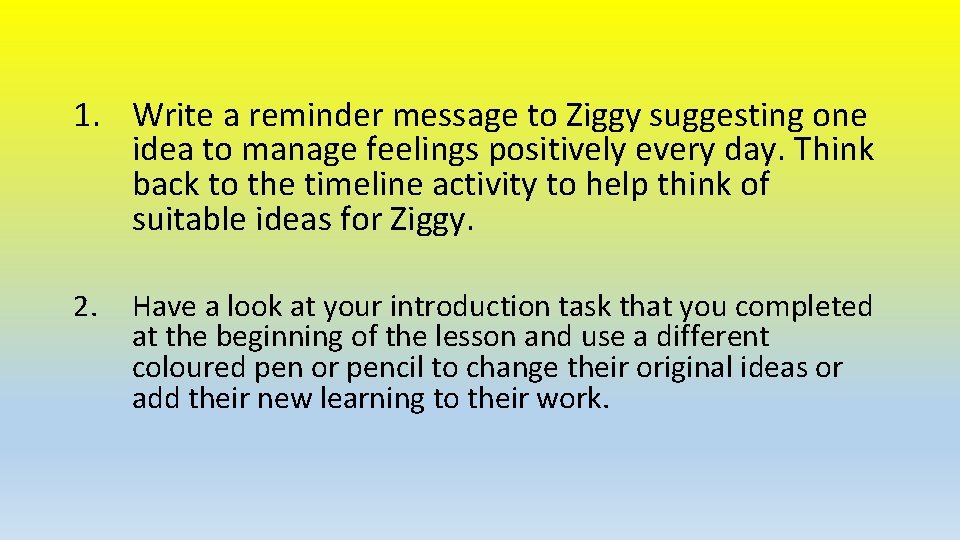 1. Write a reminder message to Ziggy suggesting one idea to manage feelings positively every day. Think back to the timeline activity to help think of suitable ideas for Ziggy.

2. Have a look at your introduction task that you completed at the beginning of the lesson and use a different coloured pen or pencil to change their original ideas or add their new learning to their work.